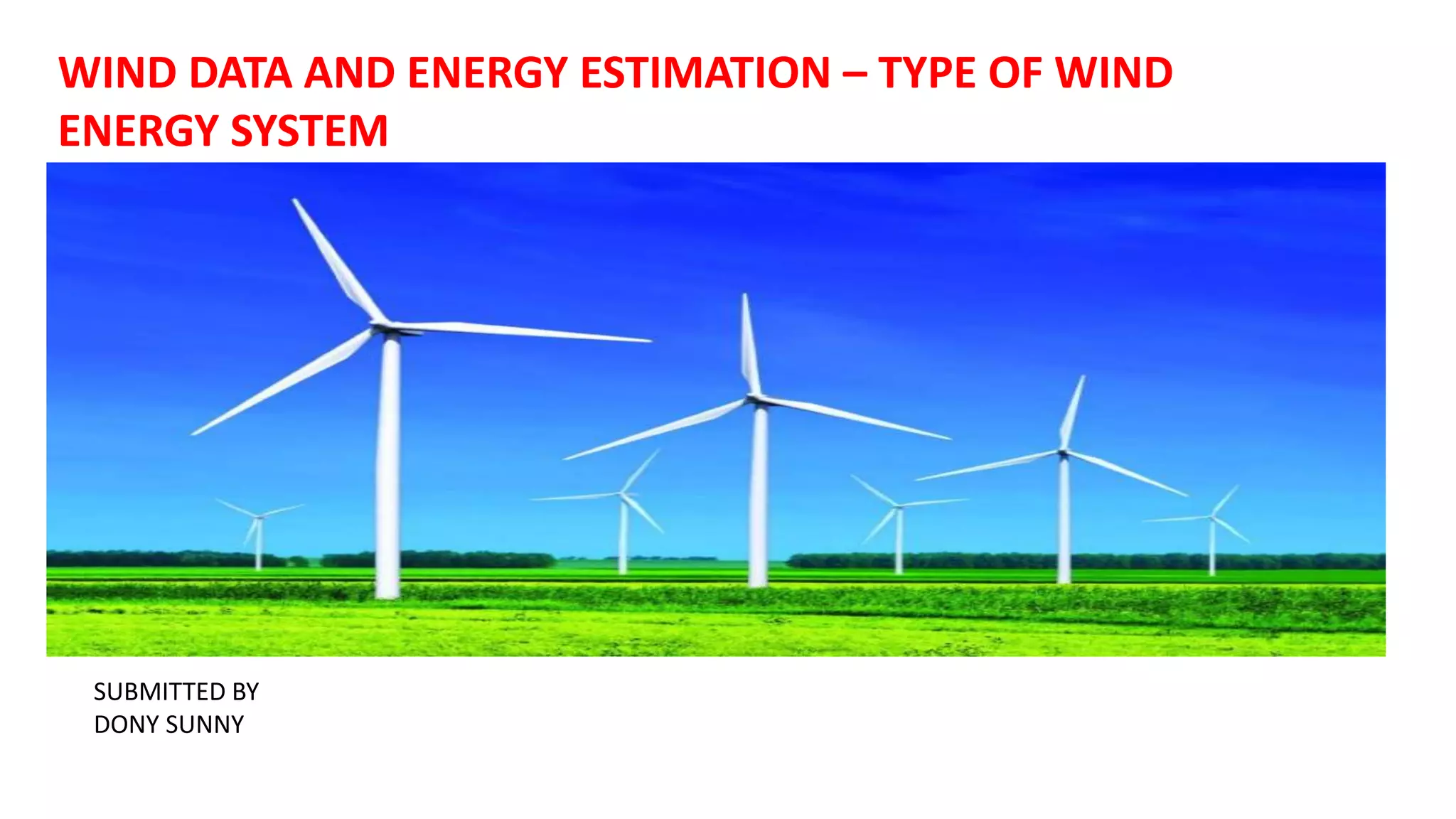 WIND DATA AND ENERGY ESTIMATION – TYPE OF WIND ENERGY SYSTEM

SUBMITTED BY
DONY SUNNY